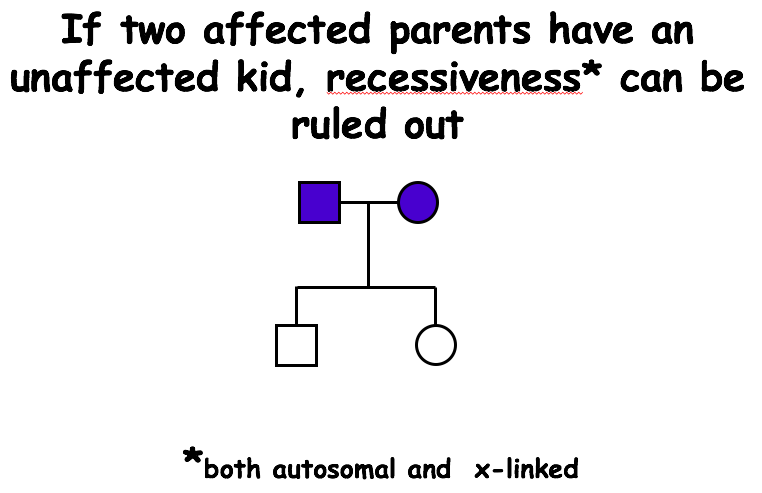 If two affected parents have an unaffected kid, recessiveness* can be ruled out

*both autosomal and x-linked